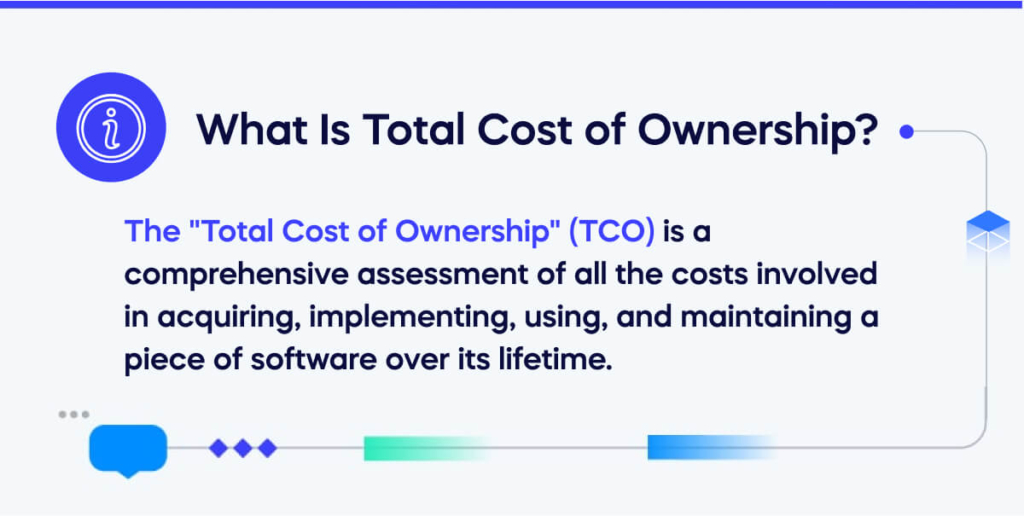 What Is Total Cost of Ownership?

The "Total Cost of Ownership" (TCO) is a comprehensive assessment of all the costs involved in acquiring, implementing, using, and maintaining a piece of software over its lifetime.